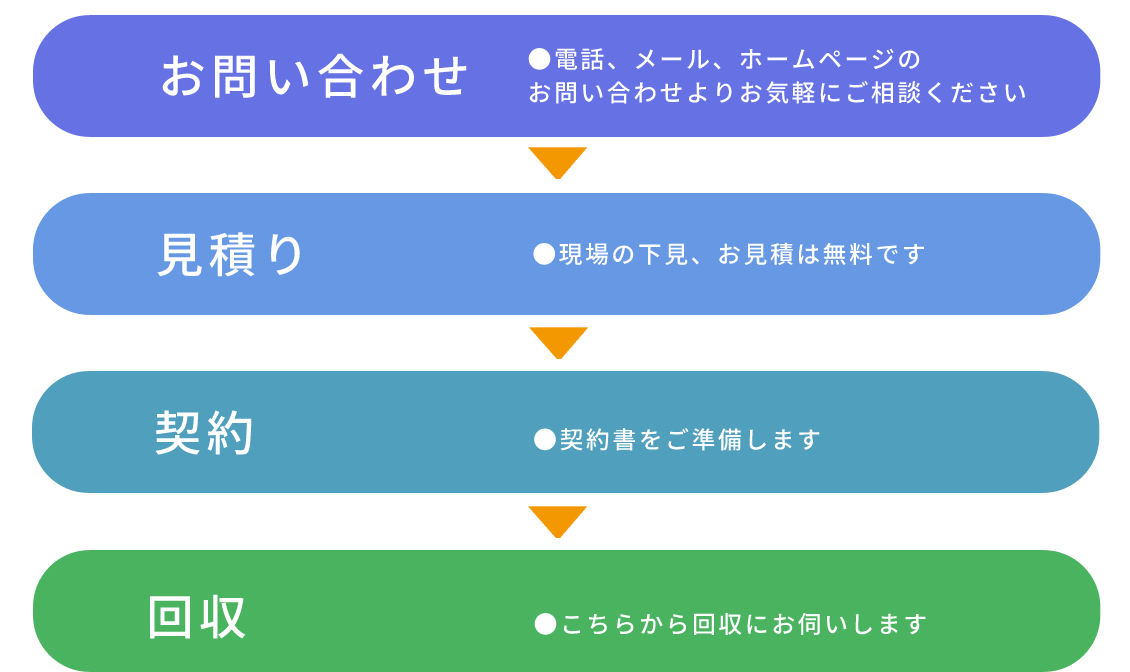 お問い合わせ

●電話、メール、ホームページのお問い合わせよりお気軽にご相談ください

見積り

●現場の下見、お見積は無料です

契約

●契約書をご準備します

回収

●こちらから回収にお伺いします